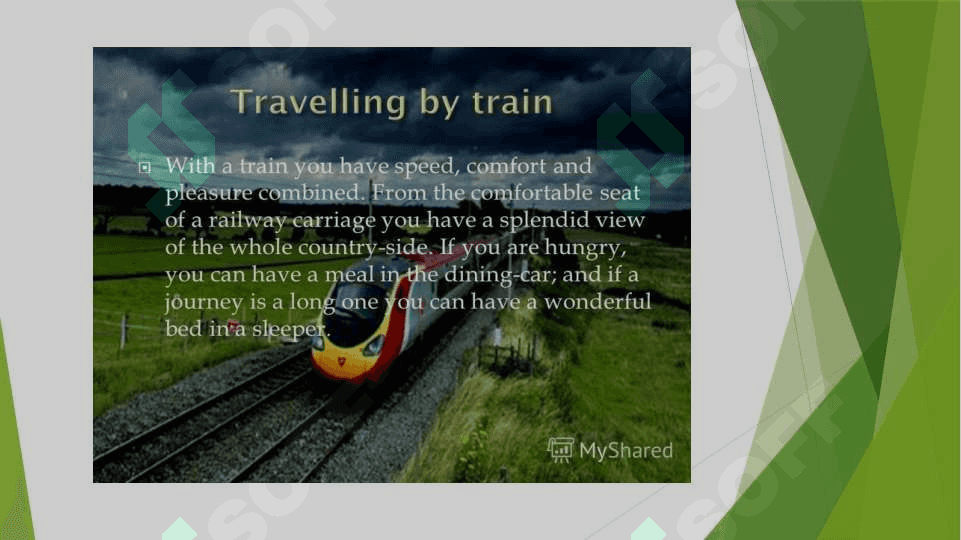 Travelling by train

With a train you have speed, comfort and pleasure combined. From the comfortable seat of a railway carriage you have a splendid view of the whole country-side. If you are hungry, you can have a meal in the dining-car; and if a journey is a long one you can have a wonderful bed in a sleeper.

MyShared